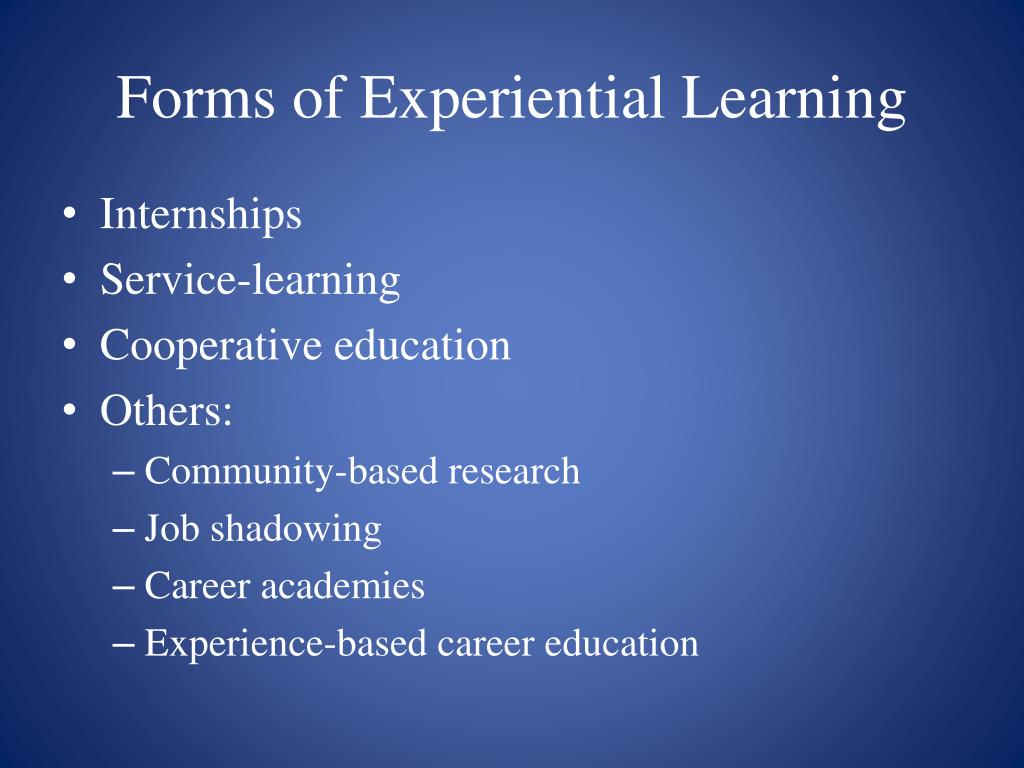 Forms of Experiential Learning

• Internships
• Service-learning
• Cooperative education
• Others:
– Community-based research
– Job shadowing
– Career academies
– Experience-based career education